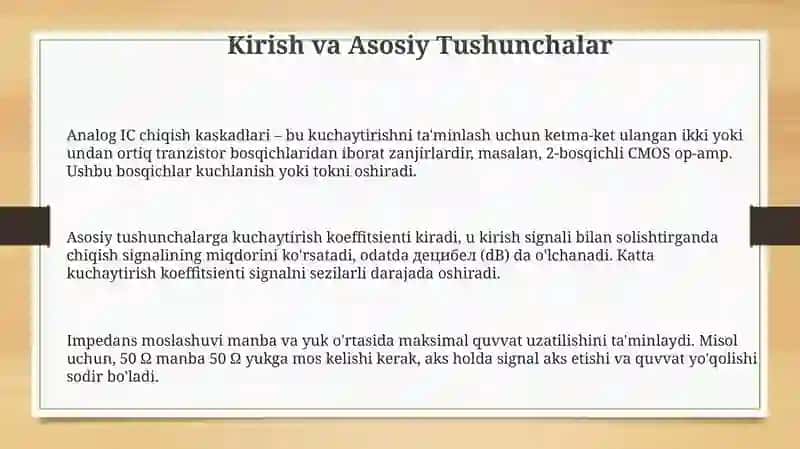 Kirish va Asosiy Tushunchalar

Analog IC chiqish kaskadlari – bu kuchaytirishni ta'minlash uchun ketma-ket ulangan ikki yoki undan ortiq tranzistor bosqichlaridan iborat zanjirlardir, masalan, 2-bosqichli CMOS op-amp. Ushbu bosqichlar kuchlanish yoki tokni oshiradi.

Asosiy tushunchalarga kuchaytirish koeffitsienti kiradi, u kirish signali bilan solishtirganda chiqish signalining miqdorini ko'rsatadi, odatda децибел (dB) da o'lchanadi. Katta kuchaytirish koeffitsienti signalni sezilarli darajada oshiradi.

Impedans moslashuvi manba va yuk o'rtasida maksimal quvvat uzatilishini ta'minlaydi. Misol uchun, 50 Ω manba 50 Ω yukga mos kelishi kerak, aks holda signal aks etishi va quvvat yo'qolishi sodir bo'ladi.